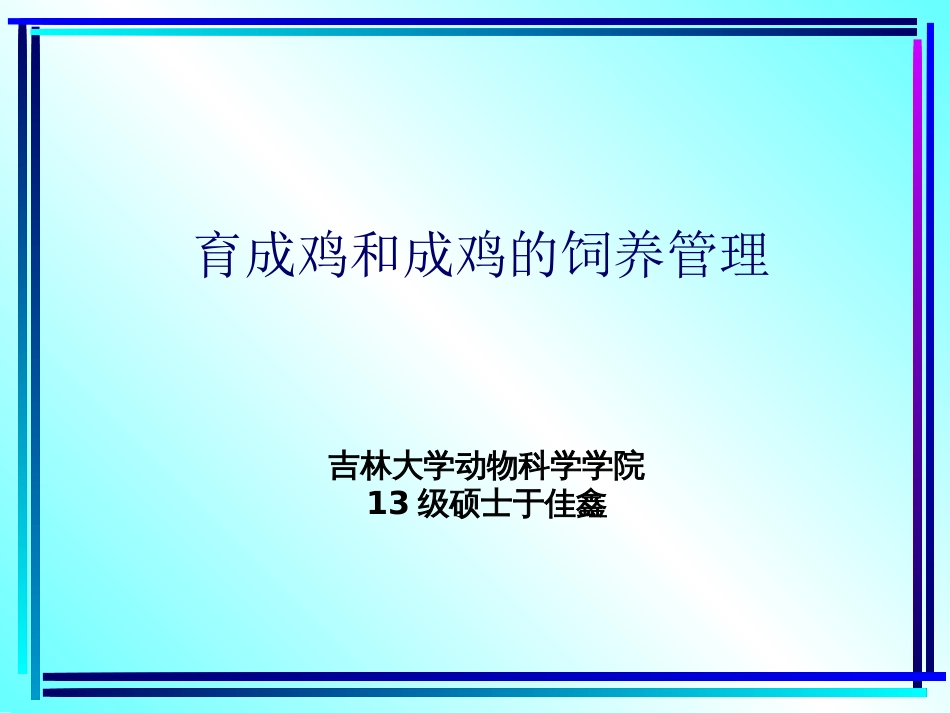 育成鸡和成鸡的饲养管理

吉林大学动物科学学院
13 级硕士于佳鑫